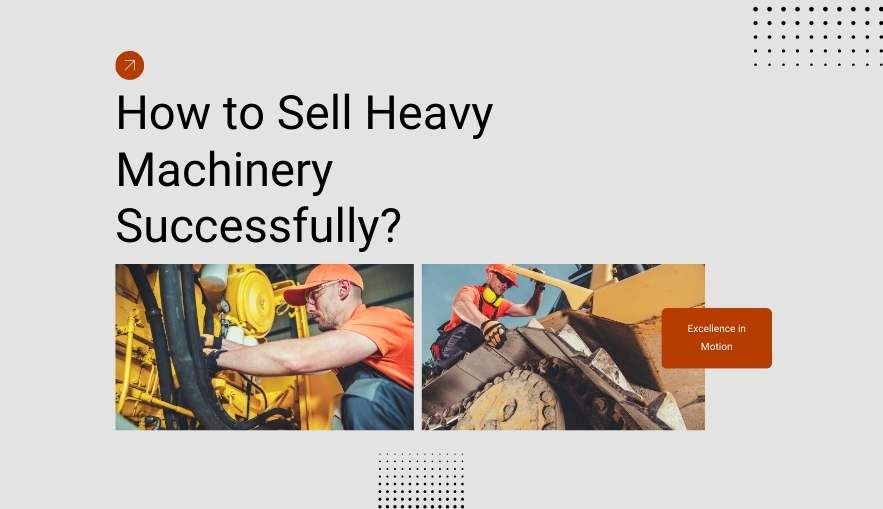 How to Sell Heavy Machinery Successfully?

Excellence in Motion